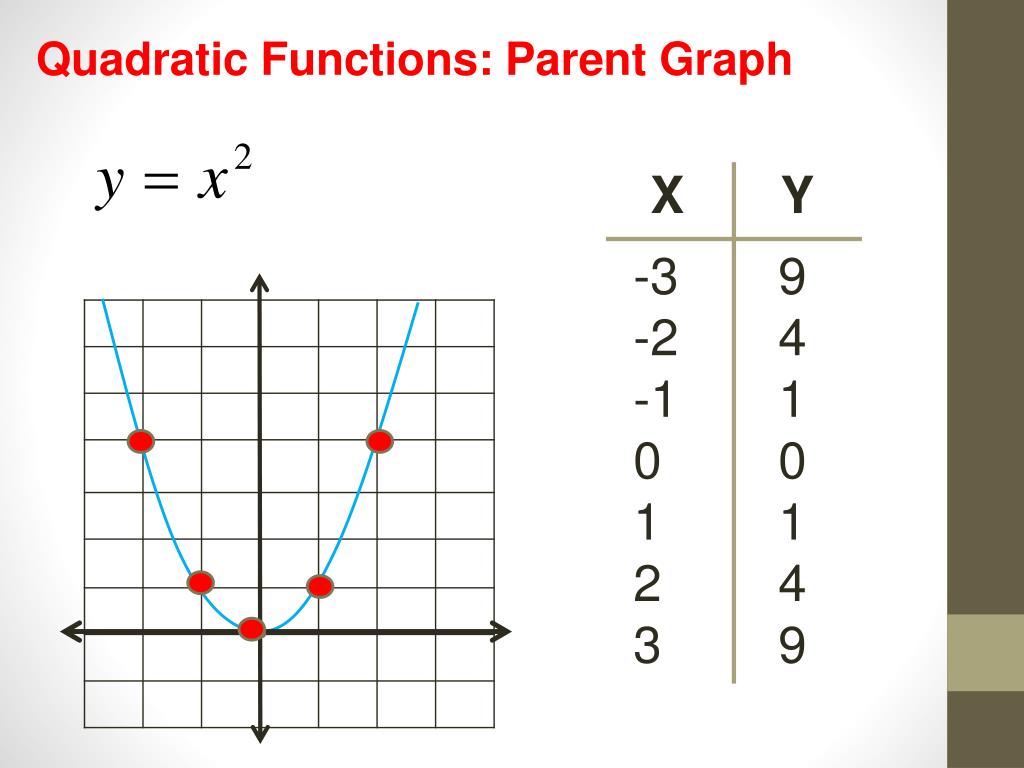 Quadratic Functions: Parent Graph

$y = x^2$

| X | Y |
|---|---|
| -3 | 9 |
| -2 | 4 |
| -1 | 1 |
| 0 | 0 |
| 1 | 1 |
| 2 | 4 |
| 3 | 9 |